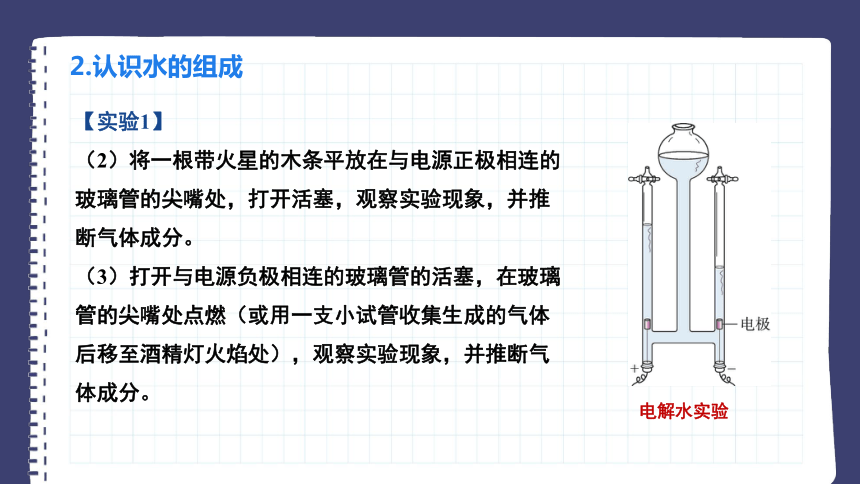 2.认识水的组成

【实验1】

（2）将一根带火星的木条平放在与电源正极相连的玻璃管的尖嘴处，打开活塞，观察实验现象，并推断气体成分。

（3）打开与电源负极相连的玻璃管的活塞，在玻璃管的尖嘴处点燃（或用一支小试管收集生成的气体后移至酒精灯火焰处），观察实验现象，并推断气体成分。

电极

+

−

电解水实验